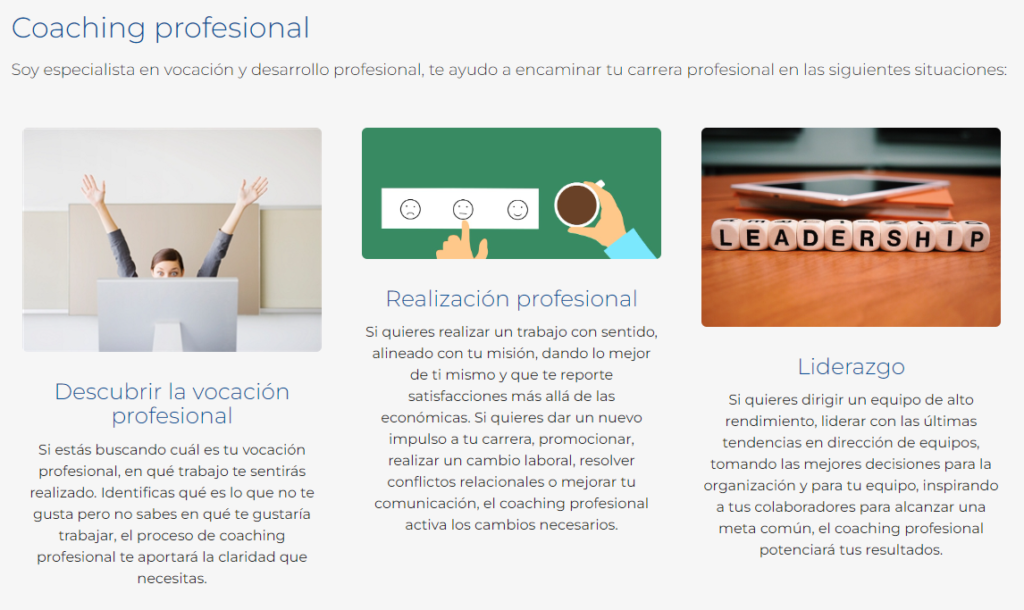 Coaching profesional

Soy especialista en vocación y desarrollo profesional, te ayudo a encaminar tu carrera profesional en las siguientes situaciones:

Descubrir la vocación profesional

Si estás buscando cuál es tu vocación profesional, en qué trabajo te sentirás realizado. Identificas qué es lo que no te gusta pero no sabes en qué te gustaría trabajar, el proceso de coaching profesional te aportará la claridad que necesitas.

Realización profesional

Si quieres realizar un trabajo con sentido, alineado con tu misión, dando lo mejor de ti mismo y que te reporte satisfacciones más allá de las económicas. Si quieres dar un nuevo impulso a tu carrera, promocionar, realizar un cambio laboral, resolver conflictos relacionales o mejorar tu comunicación, el coaching profesional activa los cambios necesarios.

LEADERSHIP

Liderazgo

Si quieres dirigir un equipo de alto rendimiento, liderar con las últimas tendencias en dirección de equipos, tomando las mejores decisiones para la organización y para tu equipo, inspirando a tus colaboradores para alcanzar una meta común, el coaching profesional potenciará tus resultados.